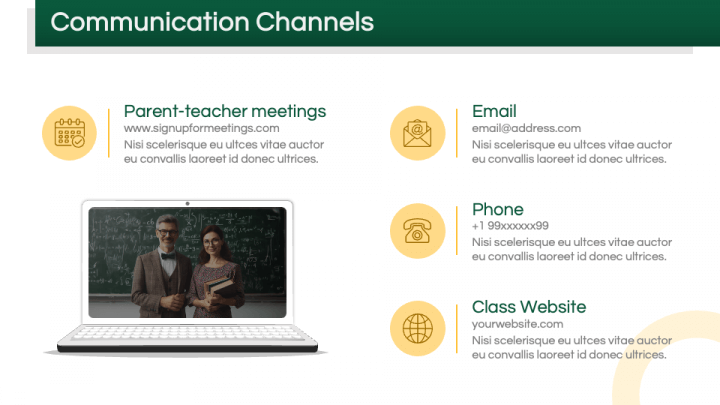 Communication Channels

Parent-teacher meetings
www.signupformeetings.com
Nisi scelerisque eu ultces vitae auctor eu convallis laoreet id donec ultrices.

Email
email@address.com
Nisi scelerisque eu ultces vitae auctor eu convallis laoreet id donec ultrices.

Phone
+1 99xxxxxx99
Nisi scelerisque eu ultces vitae auctor eu convallis laoreet id donec ultrices.

Class Website
yourwebsite.com
Nisi scelerisque eu ultces vitae auctor eu convallis laoreet id donec ultrices.